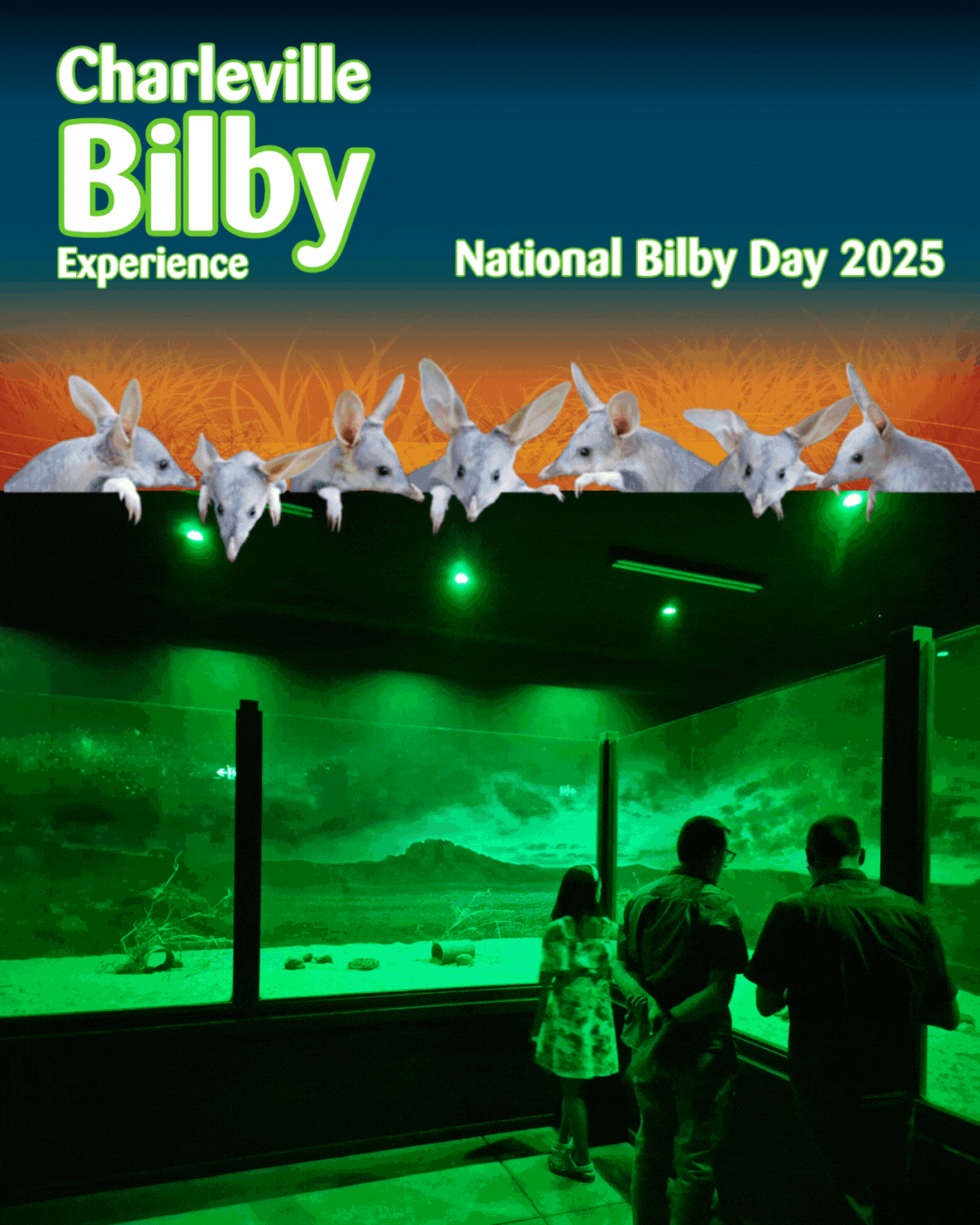 Charleville
Bilby
Experience

National Bilby Day 2025